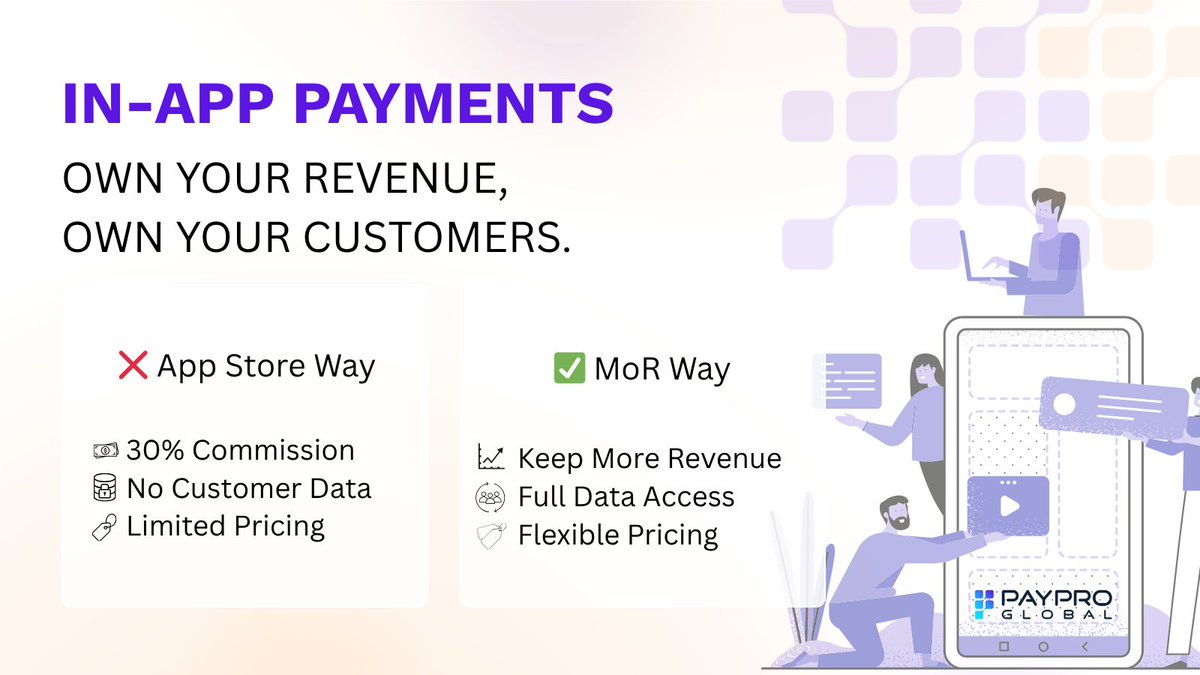 IN-APP PAYMENTS

OWN YOUR REVENUE,
OWN YOUR CUSTOMERS.

❌ App Store Way

30% Commission
No Customer Data
Limited Pricing

✅ MoR Way

Keep More Revenue
Full Data Access
Flexible Pricing

PAYPRO GLOBAL